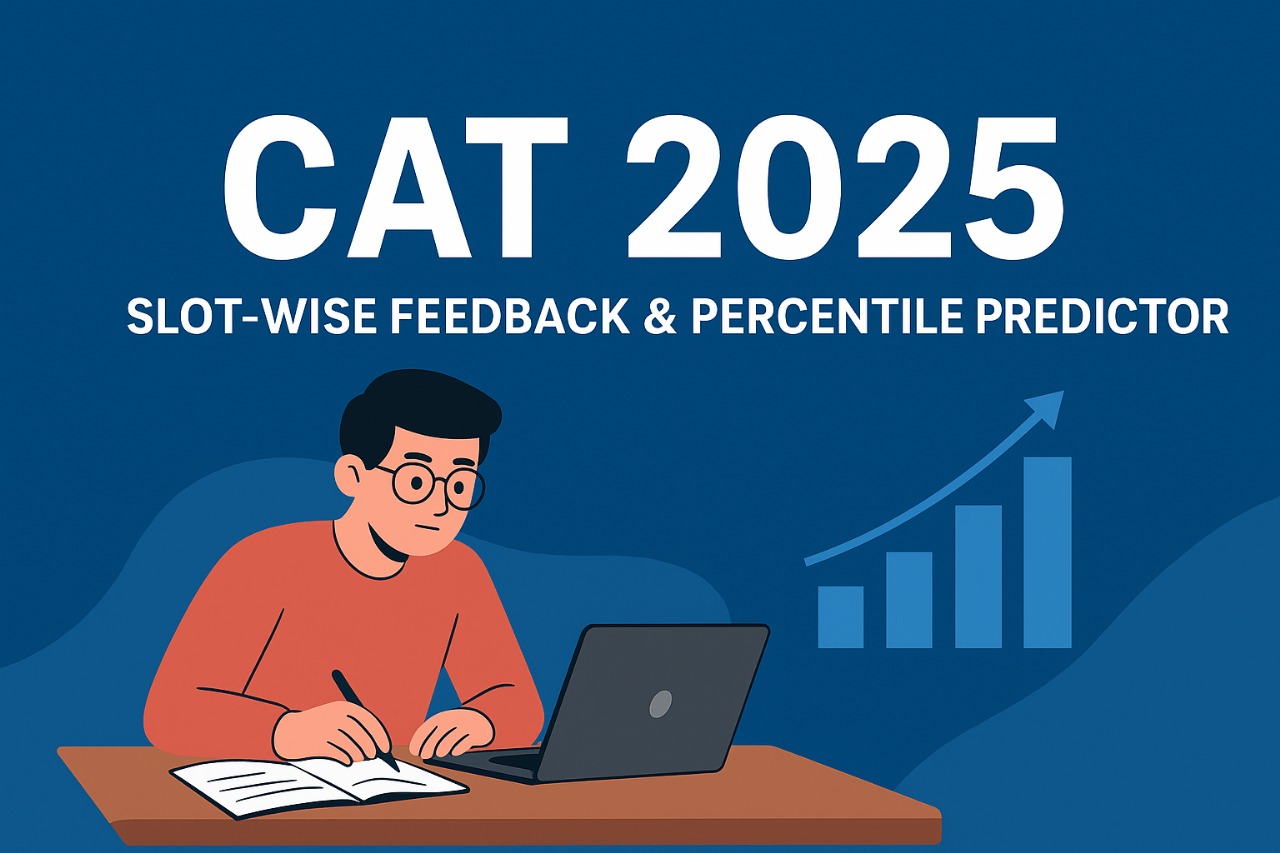 CAT 2025
SLOT-WISE FEEDBACK & PERCENTILE PREDICTOR